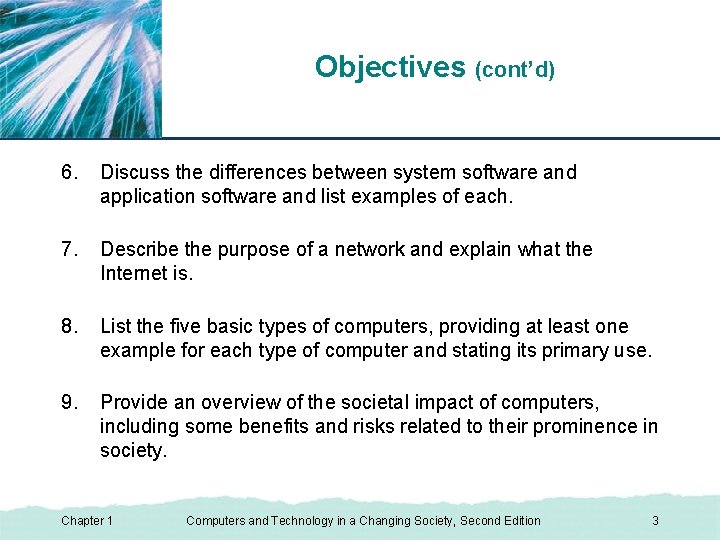 Objectives (cont'd)

6. Discuss the differences between system software and application software and list examples of each.

7. Describe the purpose of a network and explain what the Internet is.

8. List the five basic types of computers, providing at least one example for each type of computer and stating its primary use.

9. Provide an overview of the societal impact of computers, including some benefits and risks related to their prominence in society.

Chapter 1 Computers and Technology in a Changing Society, Second Edition 3